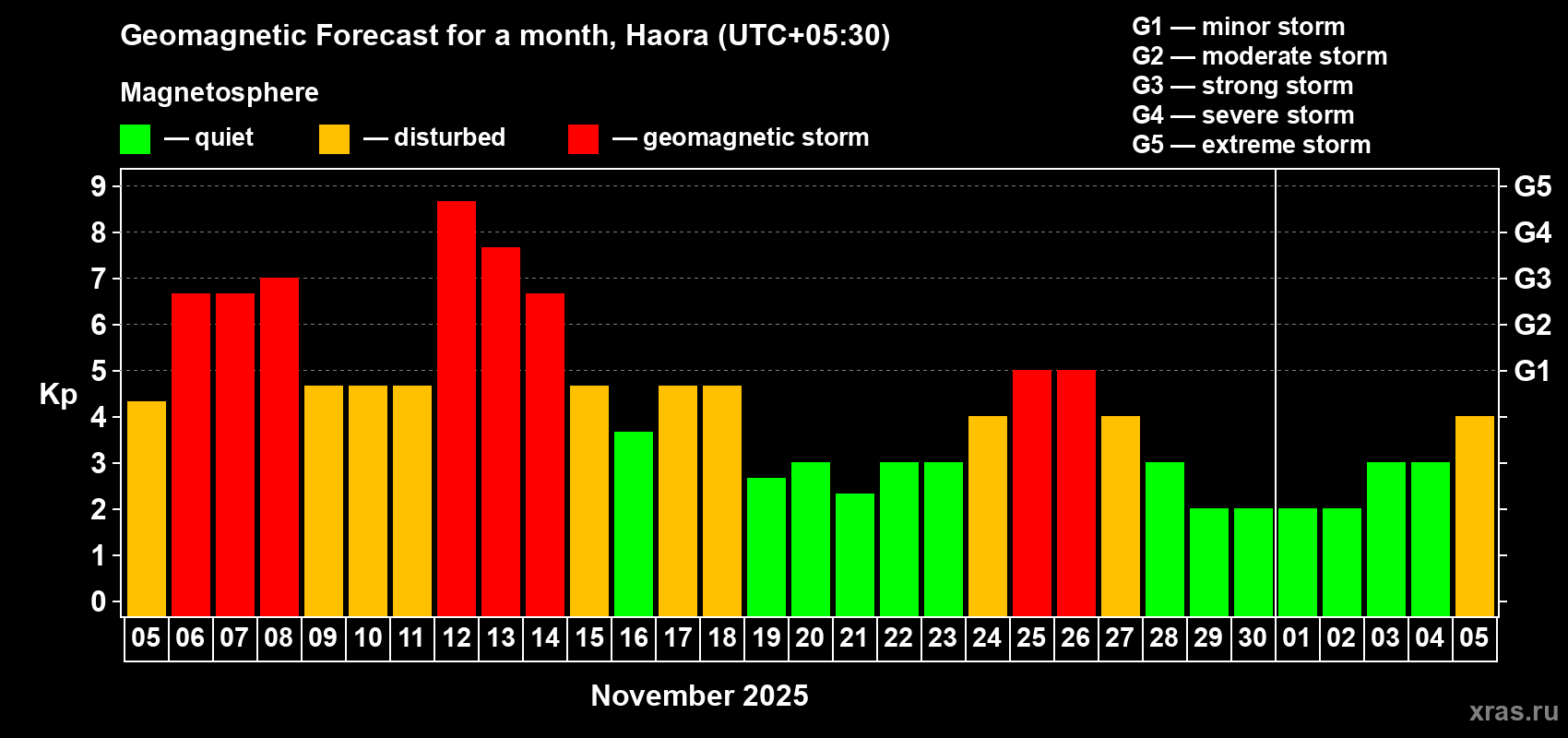 Geomagnetic Forecast for a month, Haora (UTC+05:30)

Magnetosphere

— quiet — disturbed — geomagnetic storm

G1 — minor storm
G2 — moderate storm
G3 — strong storm
G4 — severe storm
G5 — extreme storm

Kp

9
8
7
6
5
4
3
2
1
0

G5
G4
G3
G2
G1

05 06 07 08 09 10 11 12 13 14 15 16 17 18 19 20 21 22 23 24 25 26 27 28 29 30 01 02 03 04 05

November 2025

xras.ru